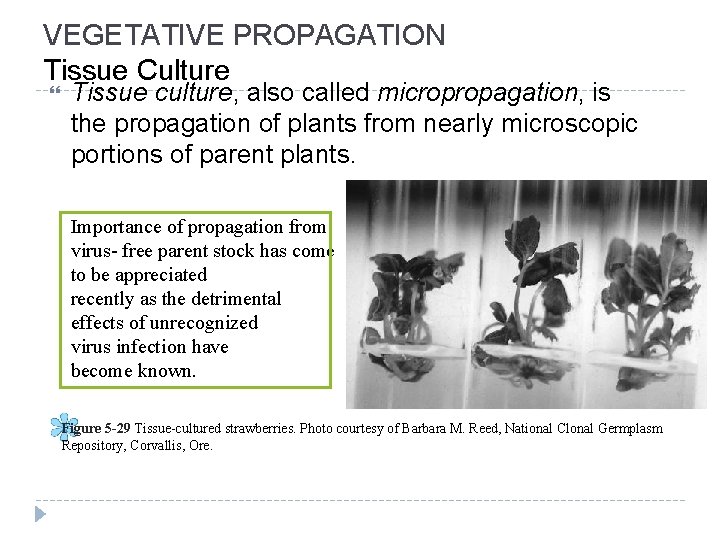 VEGETATIVE PROPAGATION
Tissue Culture

Tissue culture, also called micropropagation, is the propagation of plants from nearly microscopic portions of parent plants.

Importance of propagation from virus- free parent stock has come to be appreciated recently as the detrimental effects of unrecognized virus infection have become known.

Figure 5-29 Tissue-cultured strawberries. Photo courtesy of Barbara M. Reed, National Clonal Germplasm Repository, Corvallis, Ore.